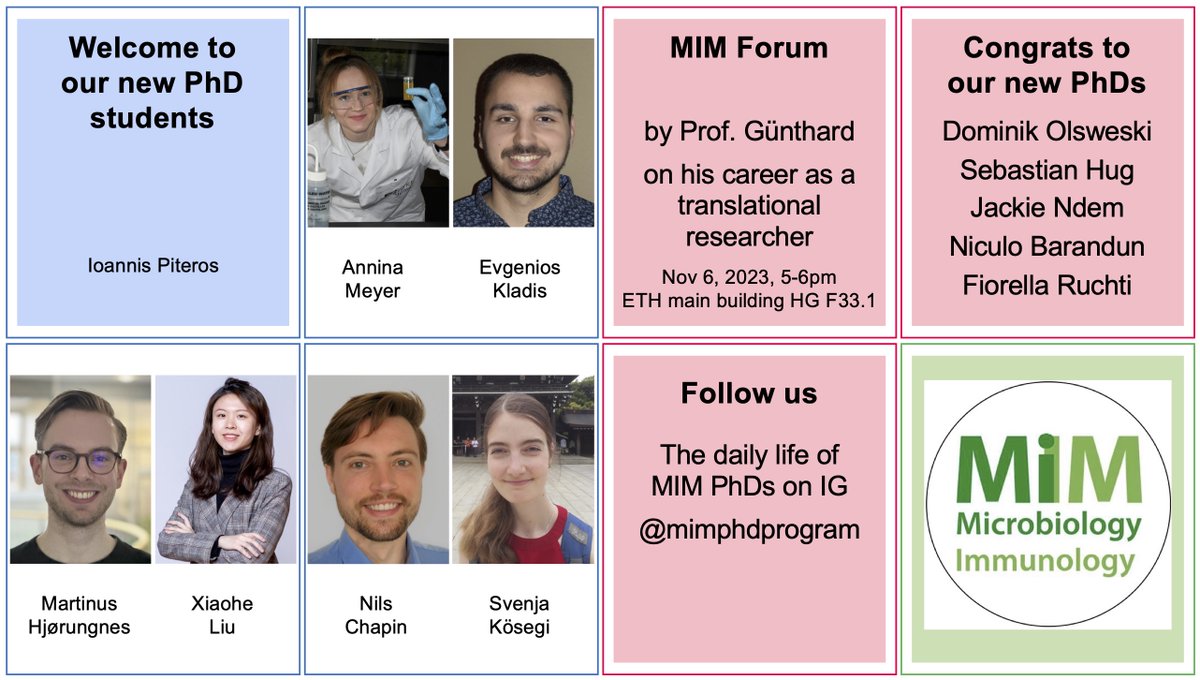 Welcome to our new PhD students

Ioannis Piteros

Annina Meyer

Evgenios Kladis

MIM Forum

by Prof. Günthard

on his career as a translational researcher

Nov 6, 2023, 5-6pm
ETH main building HG F33.1

Congrats to our new PhDs

Dominik Olsweski
Sebastian Hug
Jackie Ndem
Niculo Barandun
Fiorella Ruchti

Martinus Hjørungnes

Xiaohe Liu

Nils Chapin

Svenja Kösegi

Follow us

The daily life of MIM PhDs on IG

@mimphdprogram

MiM
Microbiology
Immunology